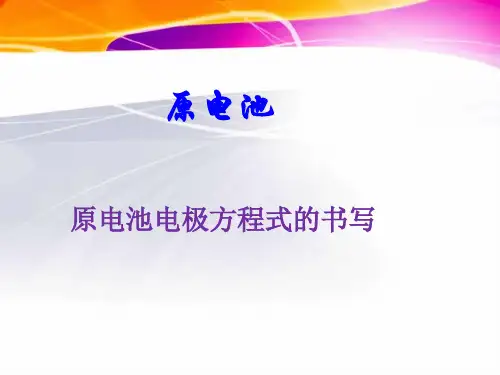 原电池

原电池电极方程式的书写